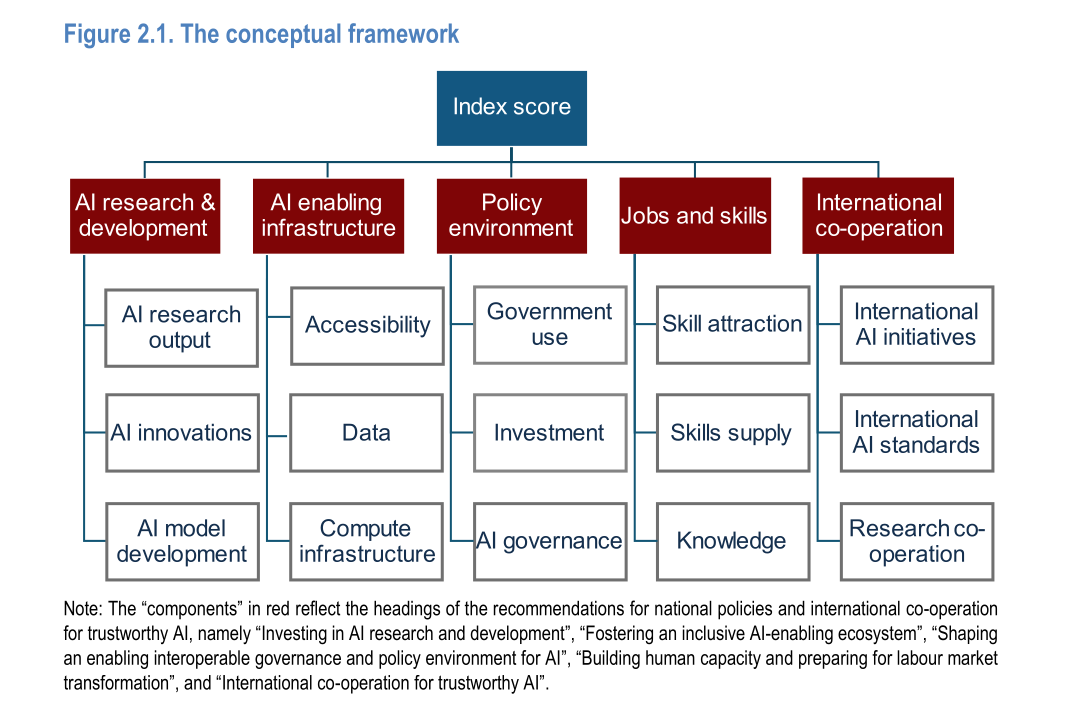 Figure 2.1. The conceptual framework

Index score

AI research & development

AI research output

AI innovations

AI model development

AI enabling infrastructure

Accessibility

Data

Compute infrastructure

Policy environment

Government use

Investment

AI governance

Jobs and skills

Skill attraction

Skills supply

Knowledge

International co-operation

International AI initiatives

International AI standards

Research co-operation

Note: The “components” in red reflect the headings of the recommendations for national policies and international co-operation for trustworthy AI, namely “Investing in AI research and development”, “Fostering an inclusive AI-enabling ecosystem”, “Shaping an enabling interoperable governance and policy environment for AI”, “Building human capacity and preparing for labour market transformation”, and “International co-operation for trustworthy AI”.